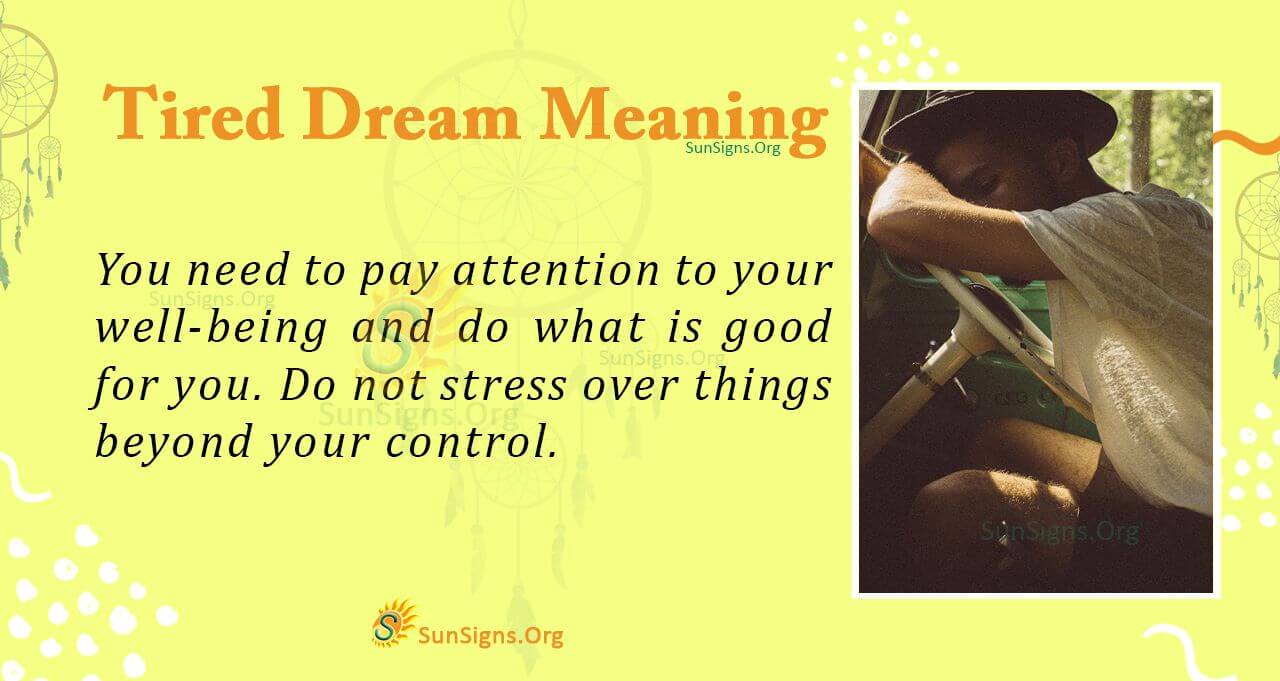 Tired Dream Meaning

SunSigns.Org

You need to pay attention to your well-being and do what is good for you. Do not stress over things beyond your control.

SunSigns.Org

SunSigns.Org

SunSigns.Org

SunSigns.Org

SunSigns.Org